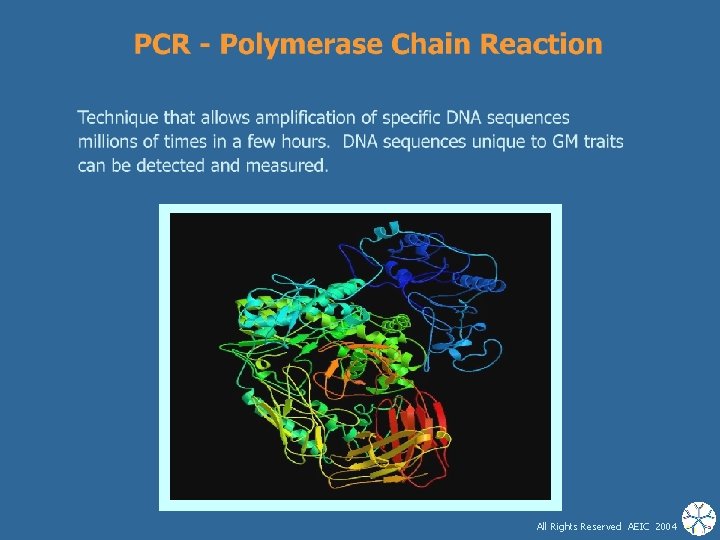 PCR - Polymerase Chain Reaction

Technique that allows amplification of specific DNA sequences millions of times in a few hours.  DNA sequences unique to GM traits can be detected and measured.

All Rights Reserved AEIC 2004